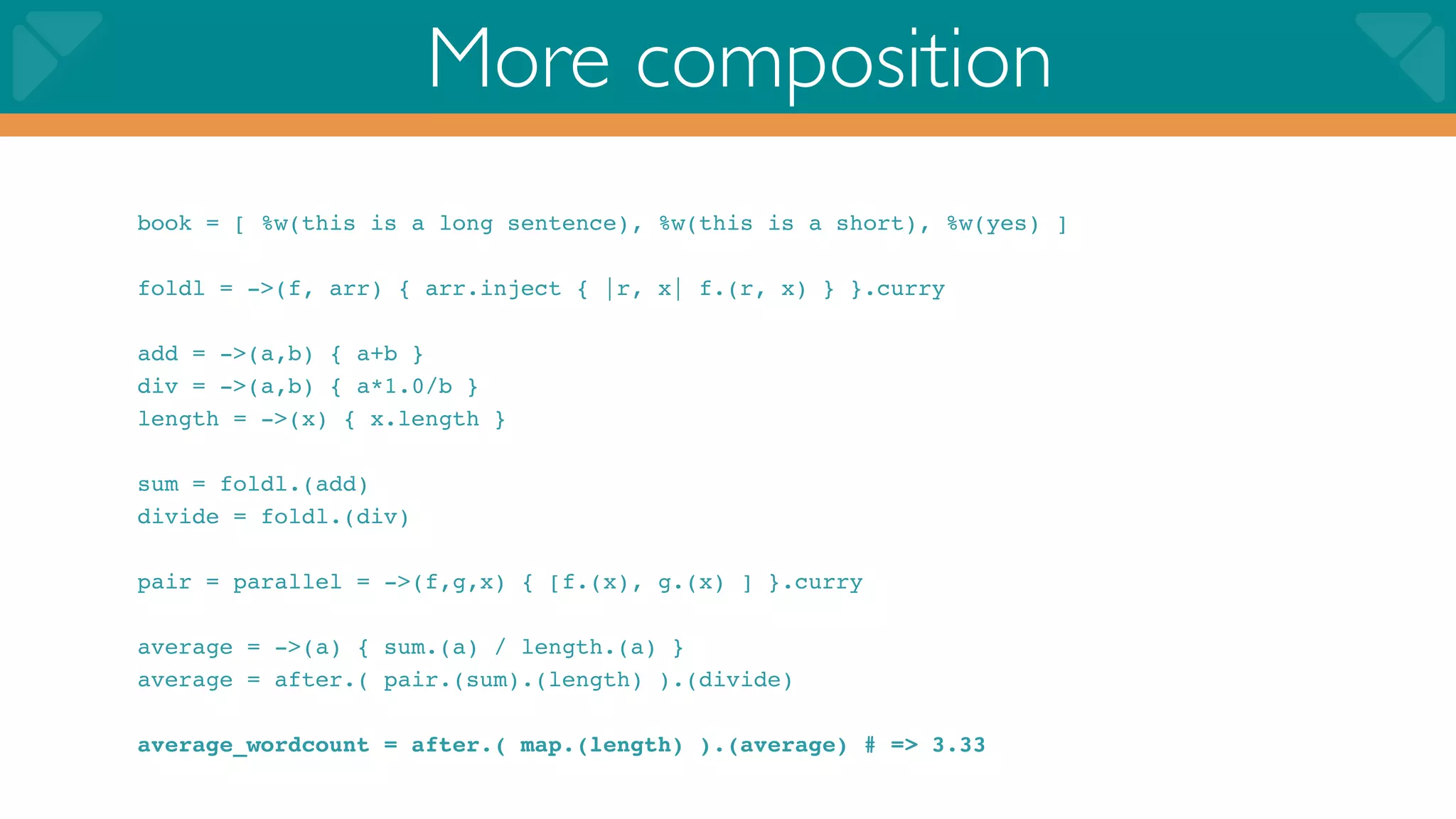 More composition

book = [ %w(this is a long sentence), %w(this is a short), %w(yes) ]

foldl = ->(f, arr) { arr.inject { |r, x| f.(r, x) } }.curry

add = ->(a,b) { a+b }
div = ->(a,b) { a*1.0/b }
length = ->(x) { x.length }

sum = foldl.(add)
divide = foldl.(div)

pair = parallel = ->(f,g,x) { [f.(x), g.(x) ] }.curry

average = ->(a) { sum.(a) / length.(a) }
average = after.( pair.(sum).(length) ).(divide)

average_wordcount = after.( map.(length) ).(average) # => 3.33